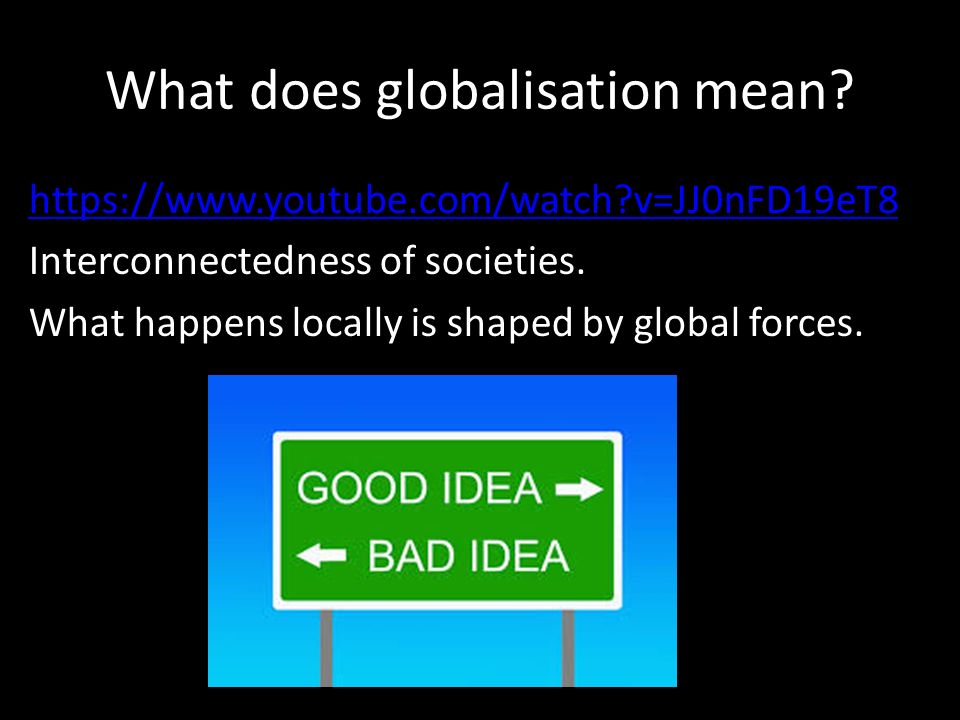 What does globalisation mean?

https://www.youtube.com/watch?v=JJ0nFD19eT8

Interconnectedness of societies.

What happens locally is shaped by global forces.

GOOD IDEA →

← BAD IDEA